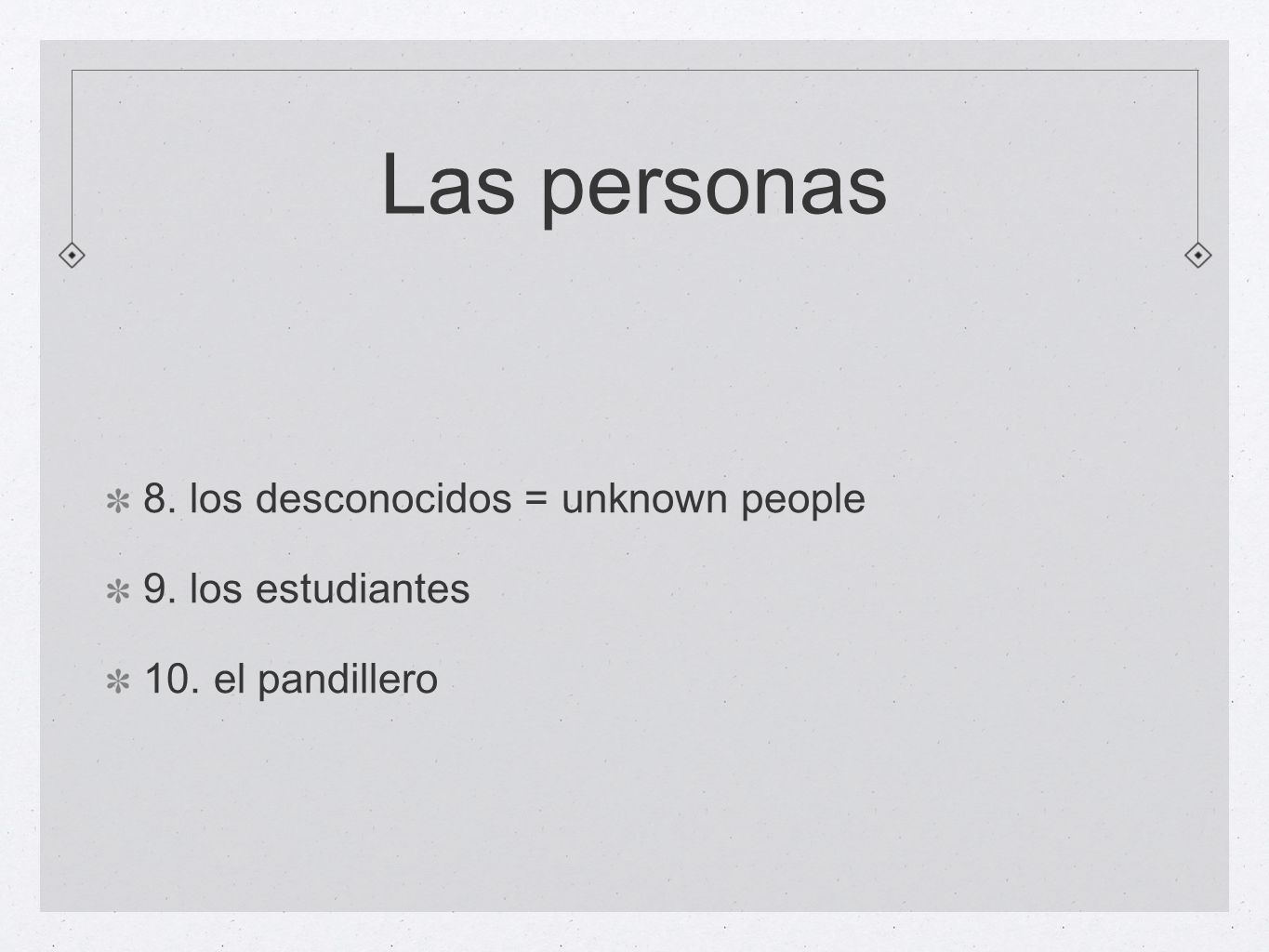 Las personas

8. los desconocidos = unknown people

9. los estudiantes

10. el pandillero